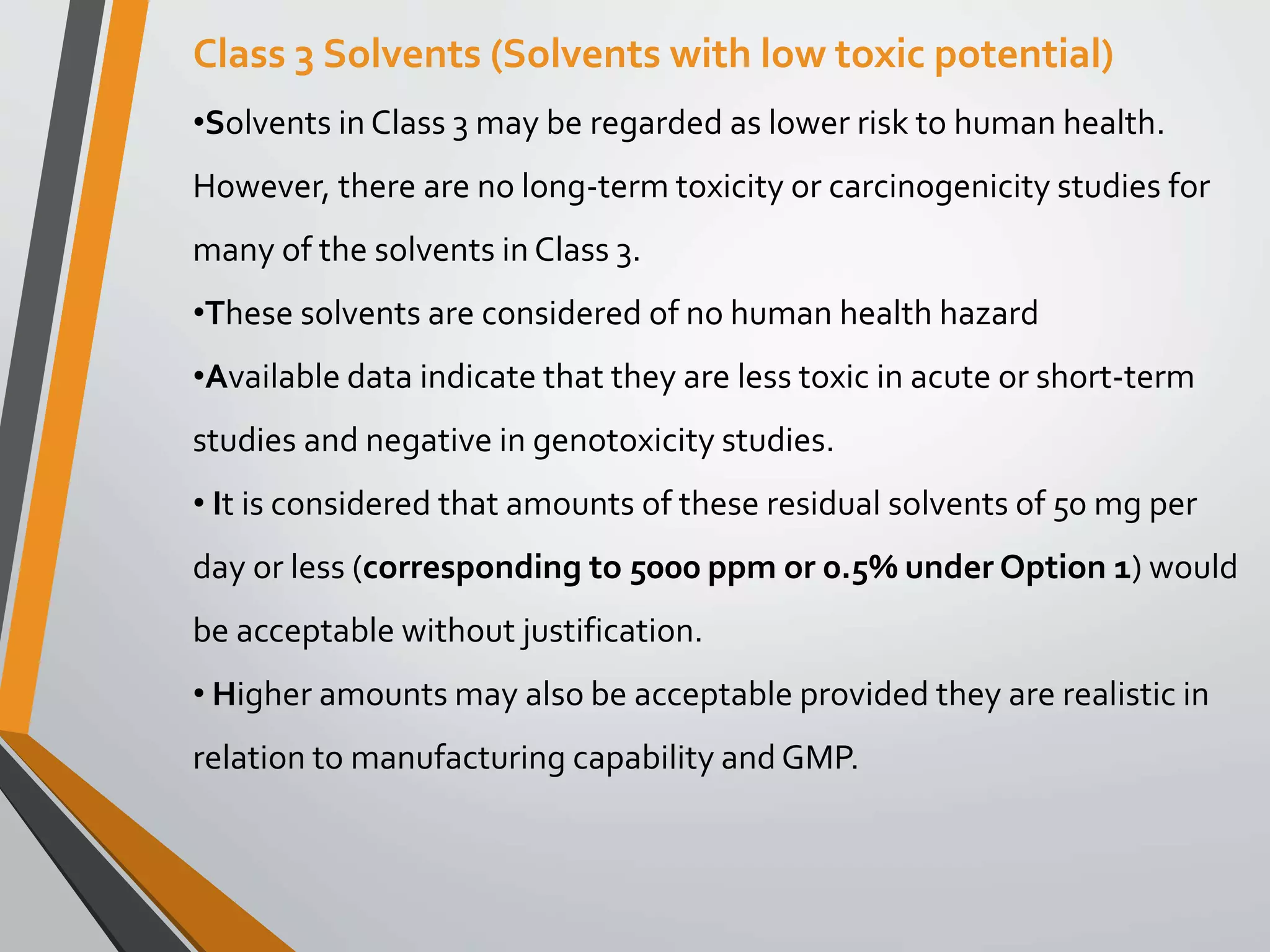 Class 3 Solvents (Solvents with low toxic potential)

•Solvents in Class 3 may be regarded as lower risk to human health. However, there are no long-term toxicity or carcinogenicity studies for many of the solvents in Class 3.

•These solvents are considered of no human health hazard

•Available data indicate that they are less toxic in acute or short-term studies and negative in genotoxicity studies.

• It is considered that amounts of these residual solvents of 50 mg per day or less (corresponding to 5000 ppm or 0.5% under Option 1) would be acceptable without justification.

• Higher amounts may also be acceptable provided they are realistic in relation to manufacturing capability and GMP.